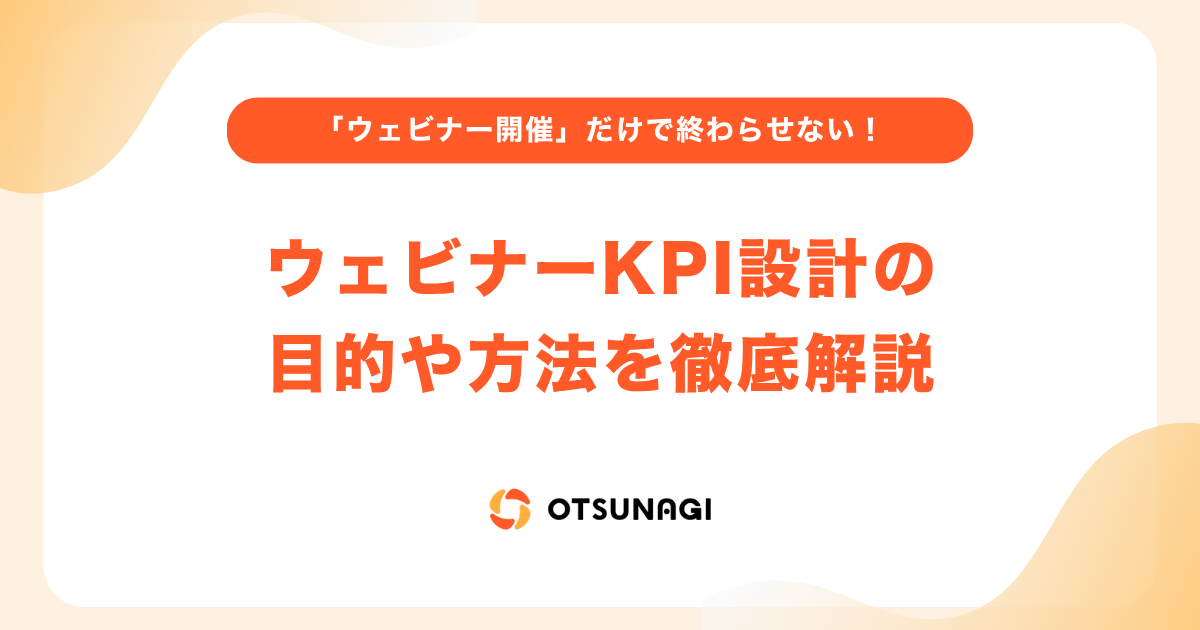 「ウェビナー開催」だけで終わらせない！

ウェビナーKPI設計の目的や方法を徹底解説

OTSUNAGI